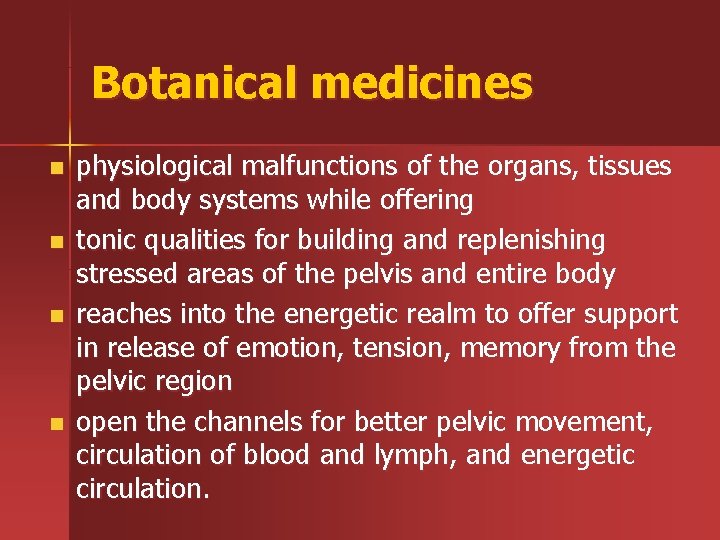 Botanical medicines

- physiological malfunctions of the organs, tissues and body systems while offering
- tonic qualities for building and replenishing stressed areas of the pelvis and entire body
- reaches into the energetic realm to offer support in release of emotion, tension, memory from the pelvic region
- open the channels for better pelvic movement, circulation of blood and lymph, and energetic circulation.